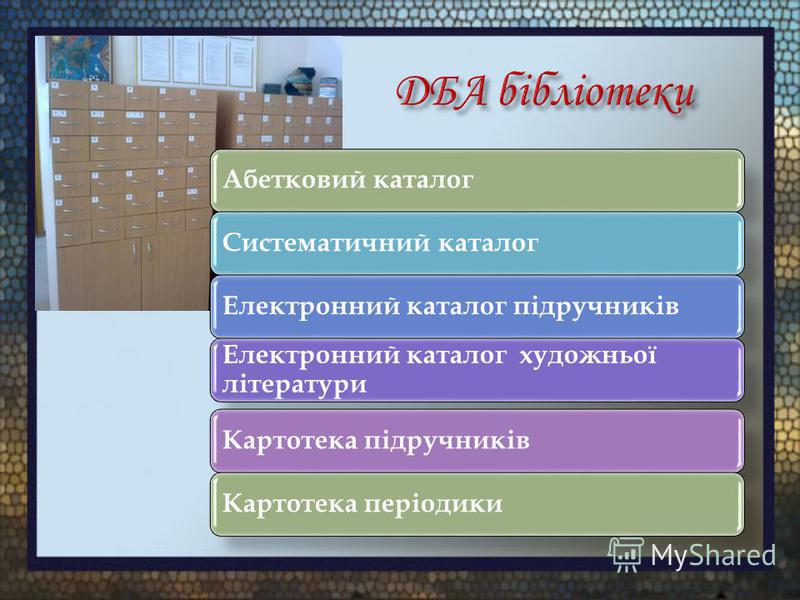 ДБА бібліотеки

Абетковий каталог

Систематичний каталог

Електронний каталог підручників

Електронний каталог художньої літератури

Картотека підручників

Картотека періодики

MyShared